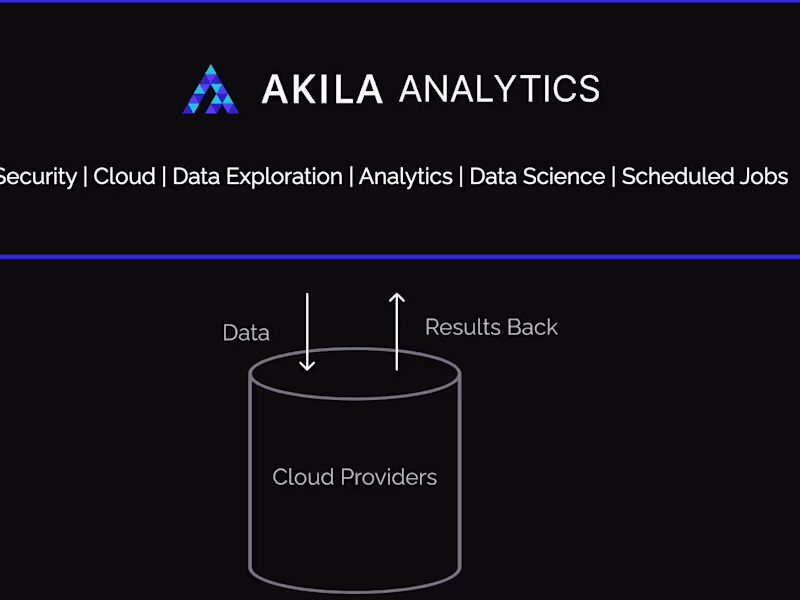 AKILA ANALYTICS

Security | Cloud | Data Exploration | Analytics | Data Science | Scheduled Jobs

Data

Results Back

Cloud Providers